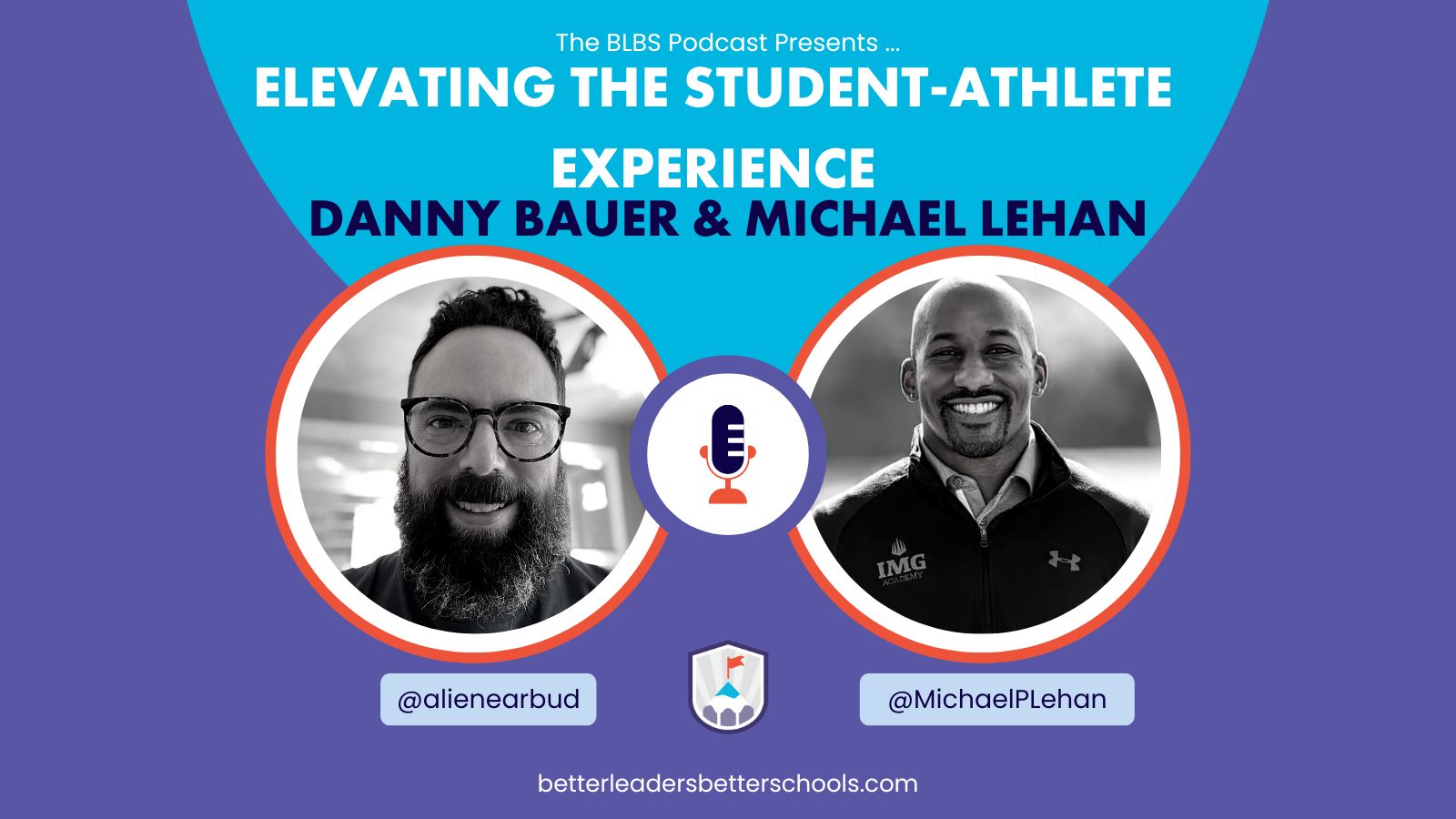 The BLBS Podcast Presents ...
ELEVATING THE STUDENT-ATHLETE EXPERIENCE
DANNY BAUER & MICHAEL LEHAN

IMG ACADEMY

@alienearbud

@MichaelPLehan

betterleadersbetterschools.com